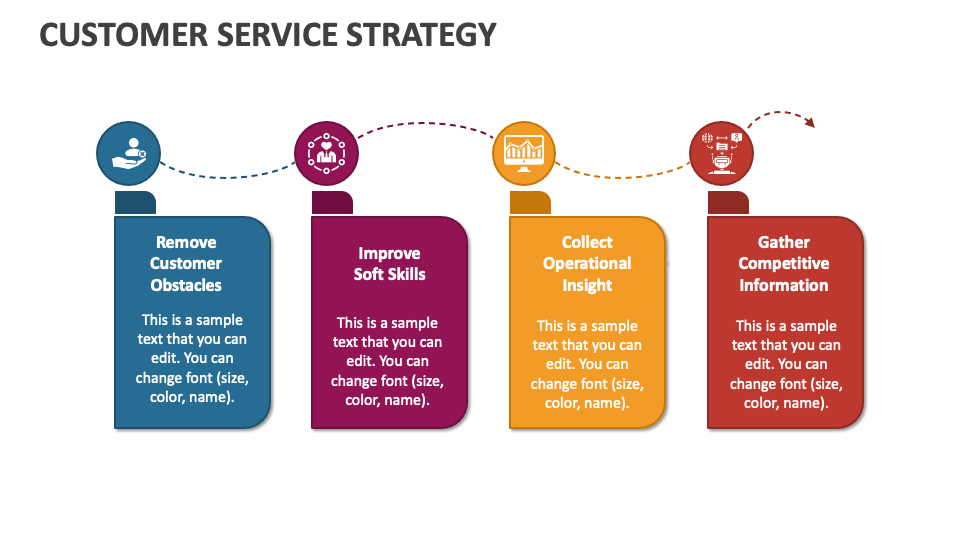 CUSTOMER SERVICE STRATEGY

Remove Customer Obstacles

This is a sample text that you can edit. You can change font (size, color, name).

Improve Soft Skills

This is a sample text that you can edit. You can change font (size, color, name).

Collect Operational Insight

This is a sample text that you can edit. You can change font (size, color, name).

Gather Competitive Information

This is a sample text that you can edit. You can change font (size, color, name).